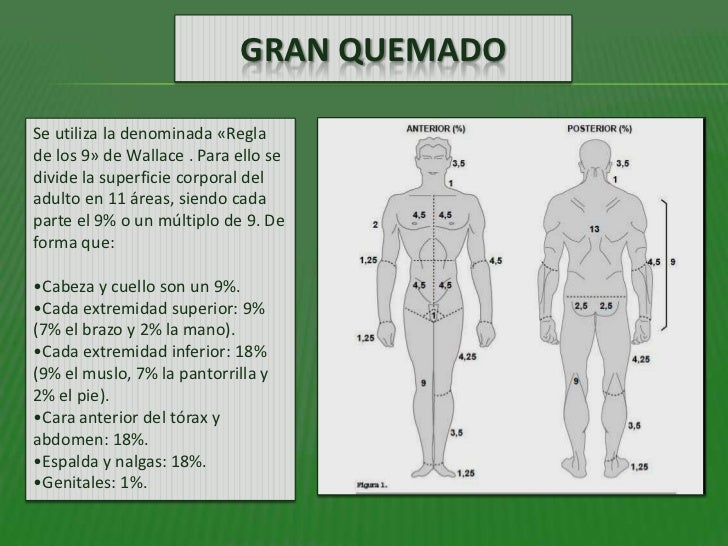 GRAN QUEMADO

Se utiliza la denominada «Regla de los 9» de Wallace . Para ello se divide la superficie corporal del adulto en 11 áreas, siendo cada parte el 9% o un múltiplo de 9. De forma que:

•Cabeza y cuello son un 9%.
•Cada extremidad superior: 9% (7% el brazo y 2% la mano).
•Cada extremidad inferior: 18% (9% el muslo, 7% la pantorrilla y 2% el pie).
•Cara anterior del tórax y abdomen: 18%.
•Espalda y nalgas: 18%.
•Genitales: 1%.

ANTERIOR (%)

3,5
1
4,5
4,5
2
1,25
4,5
4,5
4,5
1
1,25
4,25
9
3,5
1,25

POSTERIOR (%)

3,5
1
13
4,5
9
2,5
2,5
4,25
9
3,5
1,25

Figura 1.